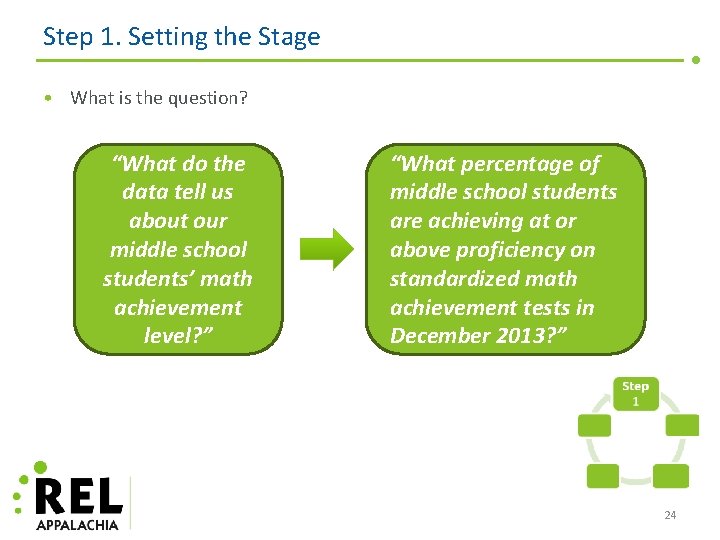 Step 1. Setting the Stage

• What is the question?

"What do the data tell us about our middle school students' math achievement level?"

"What percentage of middle school students are achieving at or above proficiency on standardized math achievement tests in December 2013?"

Step 1

REL APPALACHIA

24